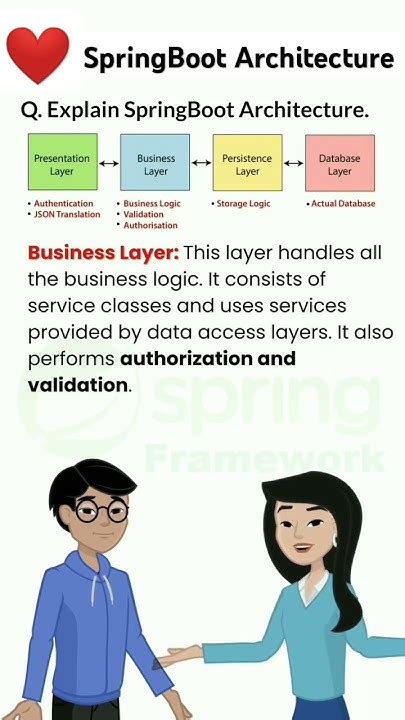 SpringBoot Architecture

Q. Explain SpringBoot Architecture.

Presentation Layer ↔ Business Layer ↔ Persistence Layer ↔ Database Layer

• Authentication
• JSON Translation

• Business Logic
• Validation
• Authorisation

• Storage Logic

• Actual Database

Business Layer: This layer handles all the business logic. It consists of service classes and uses services provided by data access layers. It also performs authorization and validation.

spring
Framework